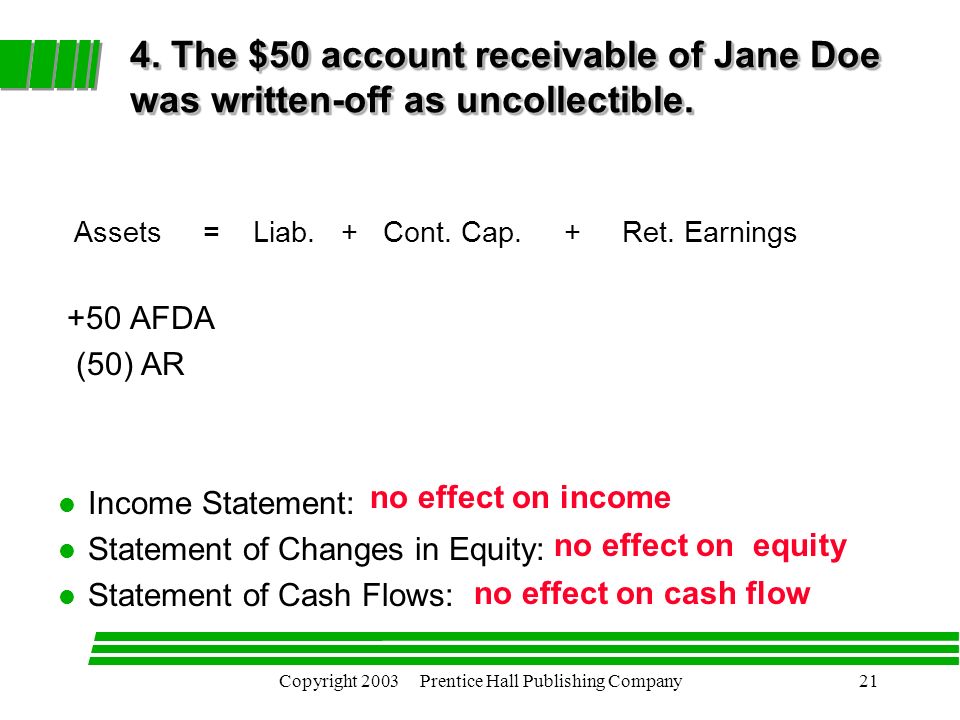 4. The \$50 account receivable of Jane Doe was written-off as uncollectible.

Assets = Liab. + Cont. Cap. + Ret. Earnings

+50 AFDA
(50) AR

- Income Statement: no effect on income
- Statement of Changes in Equity: no effect on equity
- Statement of Cash Flows: no effect on cash flow

Copyright 2003 Prentice Hall Publishing Company 21